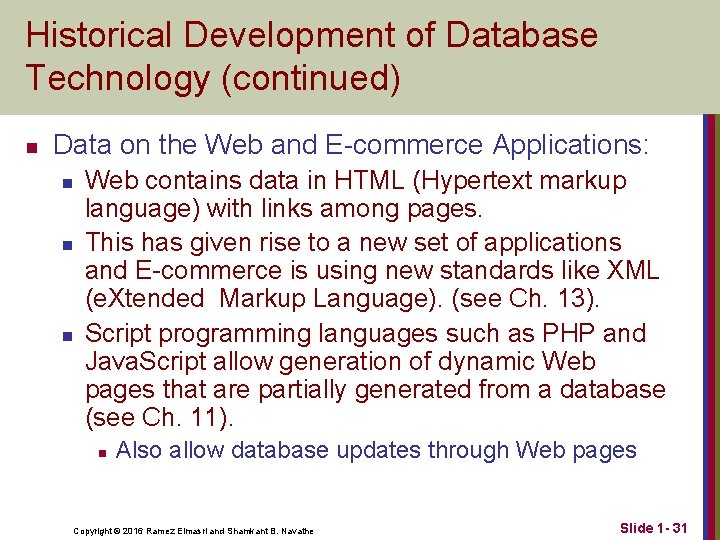 Historical Development of Database Technology (continued)

Data on the Web and E-commerce Applications:

Web contains data in HTML (Hypertext markup language) with links among pages.

This has given rise to a new set of applications and E-commerce is using new standards like XML (eXtended Markup Language). (see Ch. 13).

Script programming languages such as PHP and JavaScript allow generation of dynamic Web pages that are partially generated from a database (see Ch. 11).

Also allow database updates through Web pages

Copyright © 2016 Ramez Elmasri and Shamkant B. Navathe

Slide 1- 31